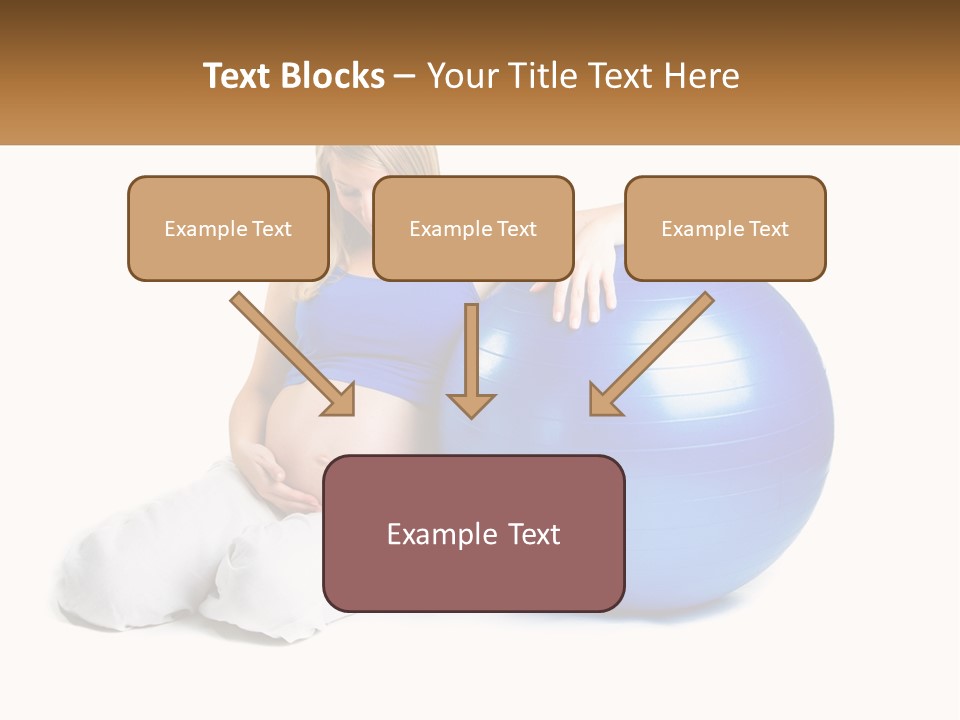 Text Blocks – Your Title Text Here

Example Text

Example Text

Example Text

Example Text